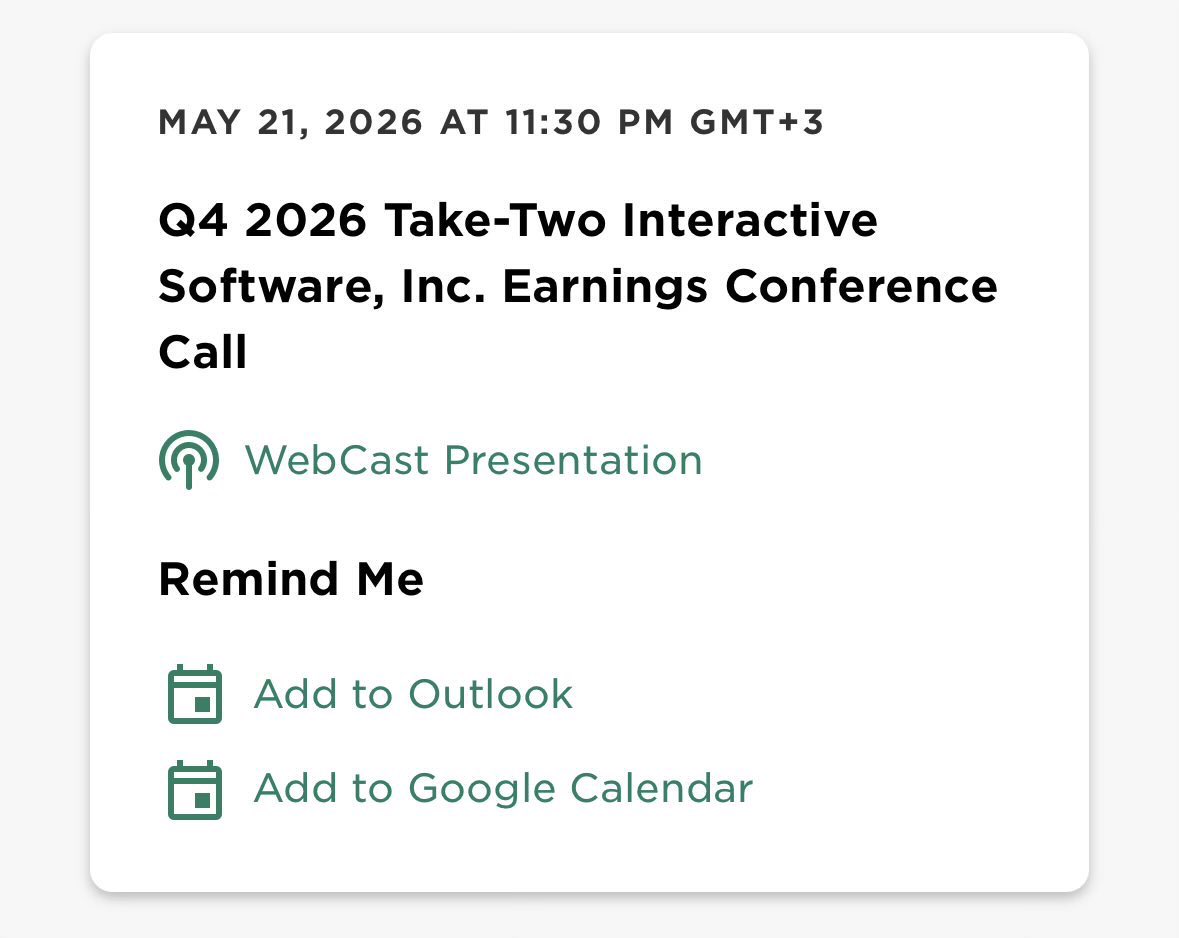 MAY 21, 2026 AT 11:30 PM GMT+3

Q4 2026 Take-Two Interactive Software, Inc. Earnings Conference Call

WebCast Presentation

Remind Me

Add to Outlook

Add to Google Calendar